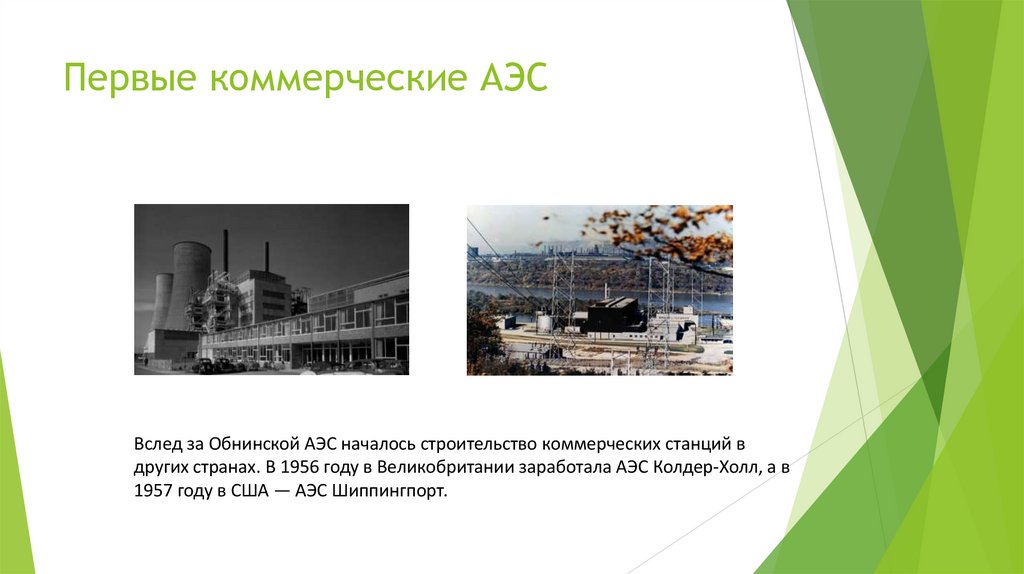 Первые коммерческие АЭС

Вслед за Обнинской АЭС началось строительство коммерческих станций в других странах. В 1956 году в Великобритании заработала АЭС Колдер-Холл, а в 1957 году в США — АЭС Шиппингпорт.